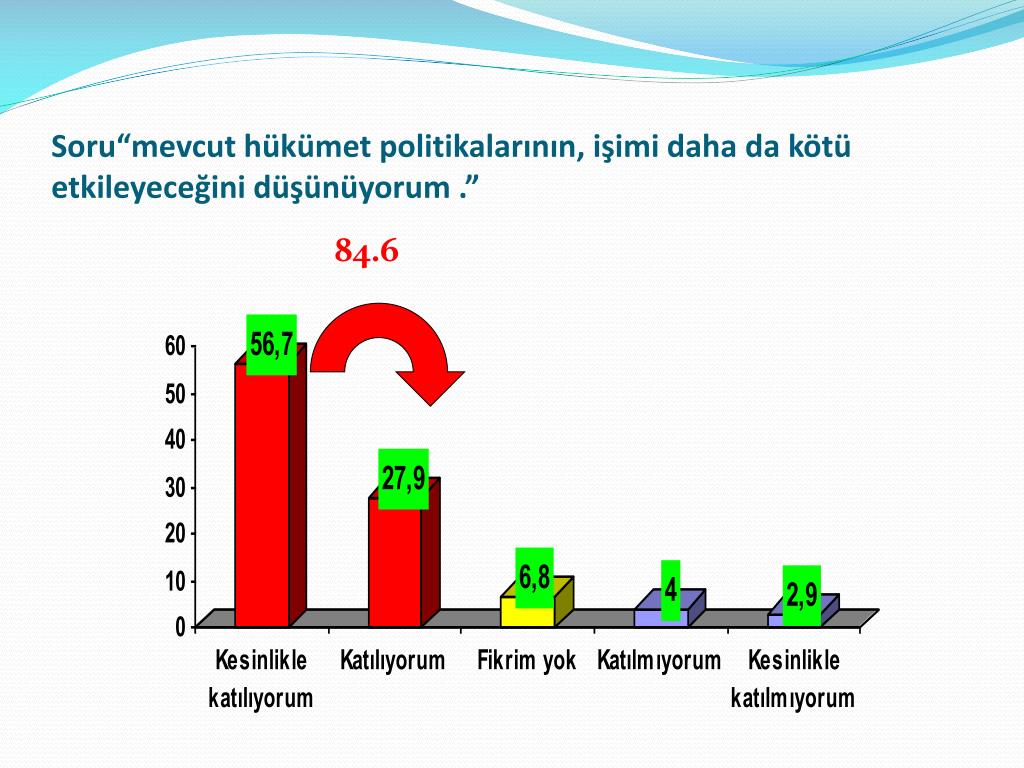 Soru“mevcut hükümet politikalarının, işimi daha da kötü etkileyeceğini düşünüyorum .”

84.6

60
50
40
30
20
10
0

56,7
27,9
6,8
4
2,9

Kesinlikle katılıyorum
Katılıyorum
Fikrim yok
Katılmıyorum
Kesinlikle katılmıyorum